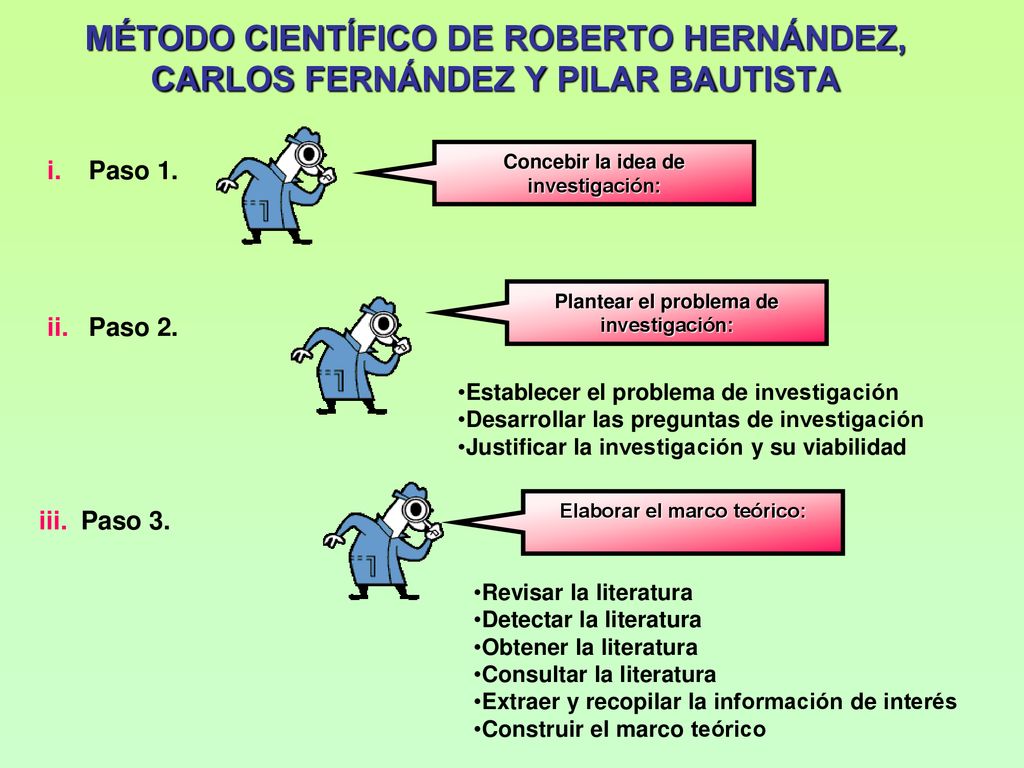 MÉTODO CIENTÍFICO DE ROBERTO HERNÁNDEZ, CARLOS FERNÁNDEZ Y PILAR BAUTISTA

i. Paso 1.

Concebir la idea de investigación:

ii. Paso 2.

Plantear el problema de investigación:

•Establecer el problema de investigación
•Desarrollar las preguntas de investigación
•Justificar la investigación y su viabilidad

iii. Paso 3.

Elaborar el marco teórico:

•Revisar la literatura
•Detectar la literatura
•Obtener la literatura
•Consultar la literatura
•Extraer y recopilar la información de interés
•Construir el marco teórico